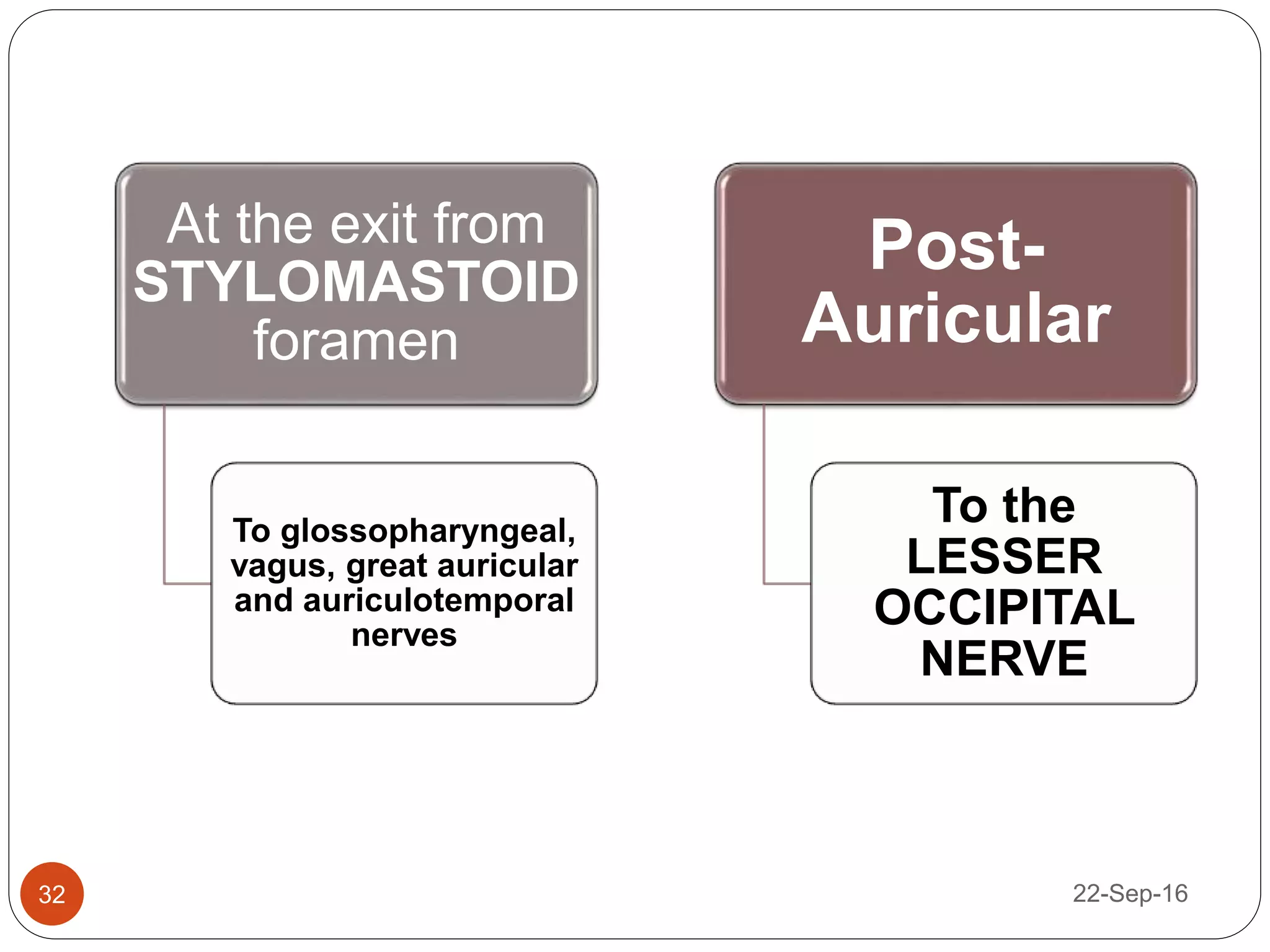 At the exit from STYLOMASTOID foramen

To glossopharyngeal, vagus, great auricular and auriculotemporal nerves

Post-Auricular

To the LESSER OCCIPITAL NERVE

32

22-Sep-16